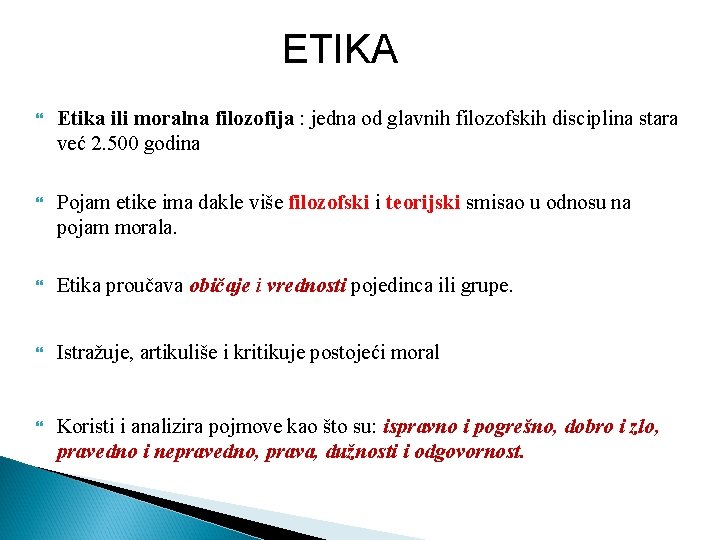 ETIKA

Etika ili moralna filozofija : jedna od glavnih filozofskih disciplina stara već 2.500 godina

Pojam etike ima dakle više filozofski i teorijski smisao u odnosu na pojam morala.

Etika proučava običaje i vrednosti pojedinca ili grupe.

Istražuje, artikuliše i kritikuje postojeći moral

Koristi i analizira pojmove kao što su: ispravno i pogrešno, dobro i zlo, pravedno i nepravedno, prava, dužnosti i odgovornost.